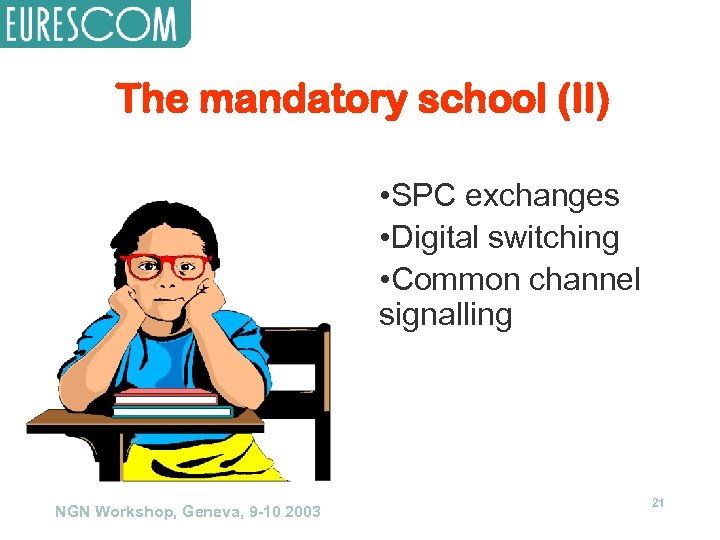 EURESCOM

The mandatory school (II)

•SPC exchanges
•Digital switching
•Common channel signalling

NGN Workshop, Geneva, 9-10 2003

21